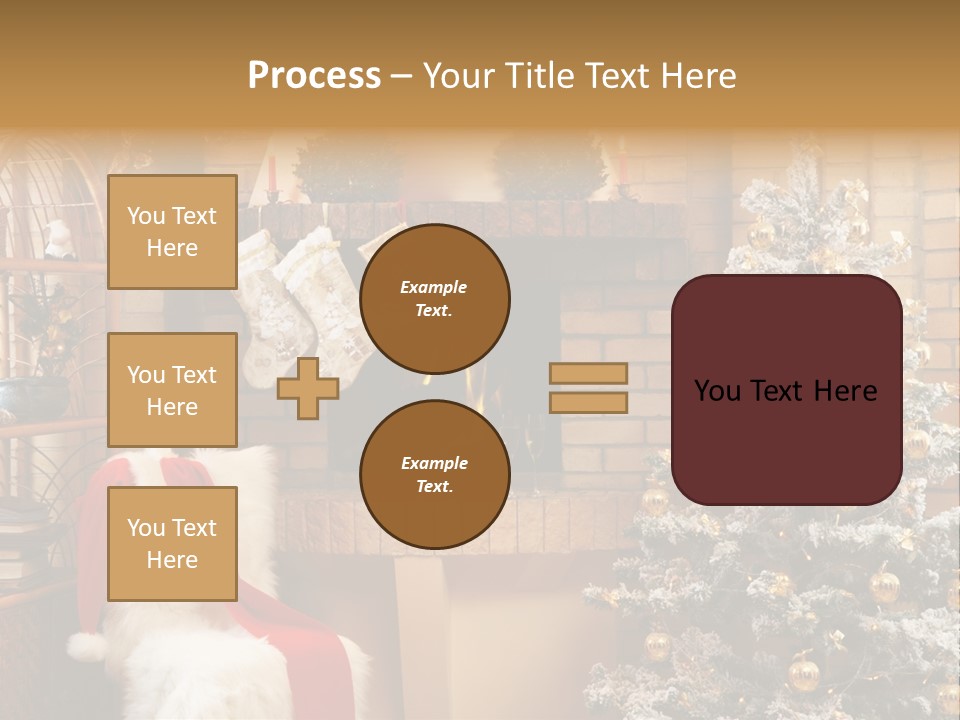 Process – Your Title Text Here

You Text Here

You Text Here

You Text Here

Example Text.

Example Text.

You Text Here